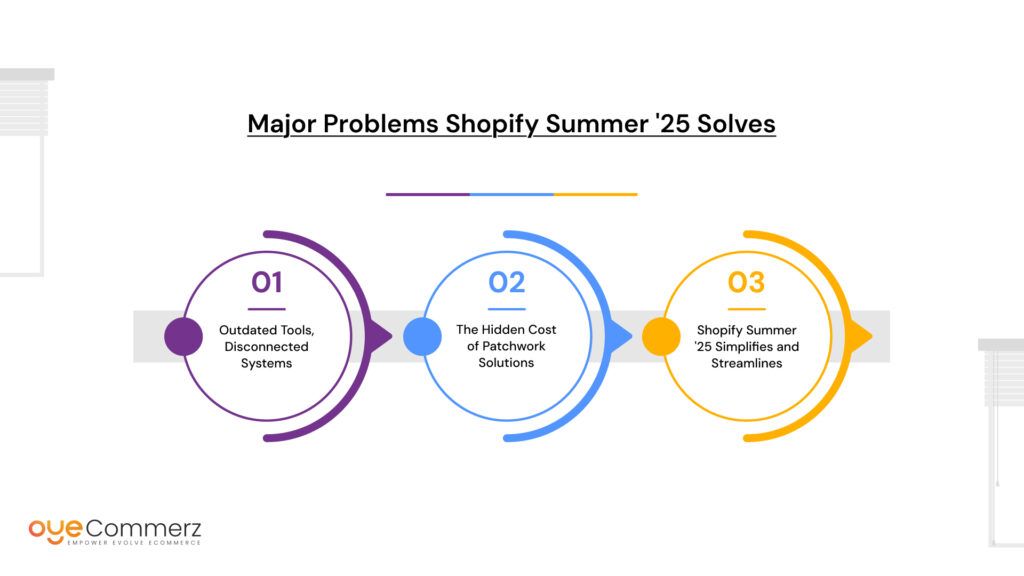 Major Problems Shopify Summer '25 Solves

01
Outdated Tools, Disconnected Systems

02
The Hidden Cost of Patchwork Solutions

03
Shopify Summer '25 Simplifies and Streamlines

oyeCommerz
EMPOWER EVOLVE ECOMMERCE